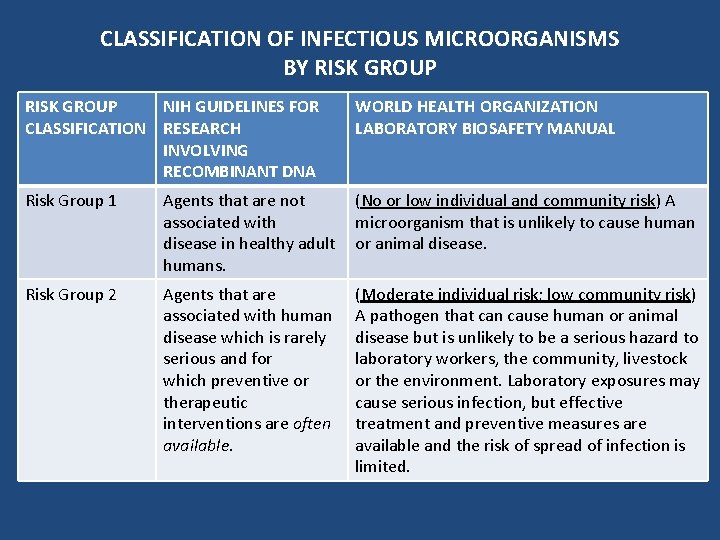 CLASSIFICATION OF INFECTIOUS MICROORGANISMS BY RISK GROUP

| RISK GROUP CLASSIFICATION | NIH GUIDELINES FOR RESEARCH INVOLVING RECOMBINANT DNA | WORLD HEALTH ORGANIZATION LABORATORY BIOSAFETY MANUAL |
|---|---|---|
| Risk Group 1 | Agents that are not associated with disease in healthy adult humans. | (No or low individual and community risk) A microorganism that is unlikely to cause human or animal disease. |
| Risk Group 2 | Agents that are associated with human disease which is rarely serious and for which preventive or therapeutic interventions are often available. | (Moderate individual risk; low community risk) A pathogen that can cause human or animal disease but is unlikely to be a serious hazard to laboratory workers, the community, livestock or the environment. Laboratory exposures may cause serious infection, but effective treatment and preventive measures are available and the risk of spread of infection is limited. |